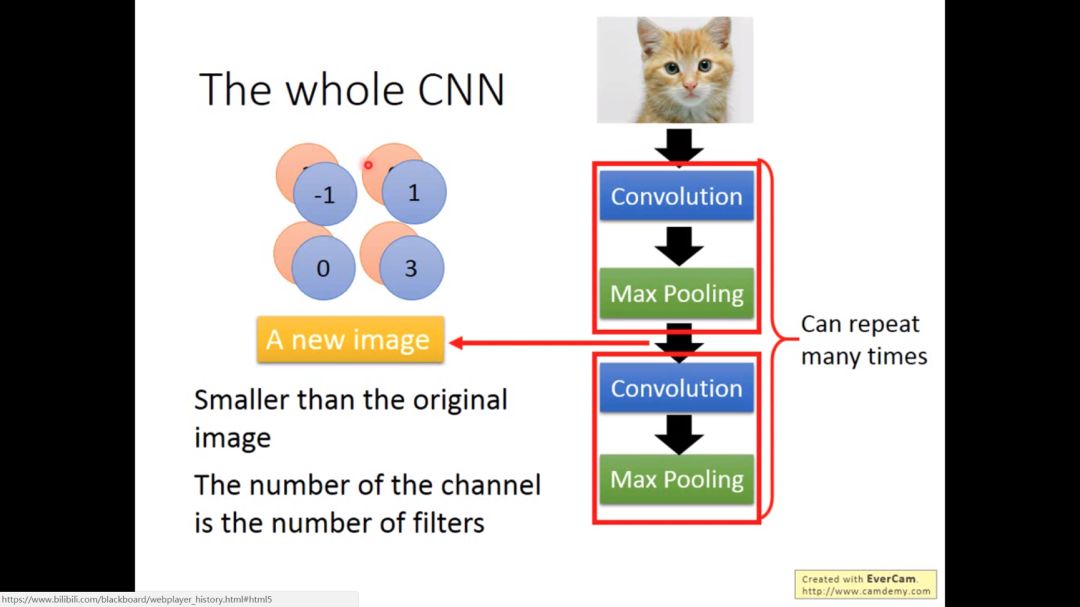 The whole CNN

-1

1

0

3

A new image

Smaller than the original image

The number of the channel is the number of filters

Convolution

Max Pooling

Convolution

Max Pooling

Can repeat many times

Created with EverCam.
http://www.camdemy.com

https://www.bilibili.com/blackboard/webplayer_history.html#html5